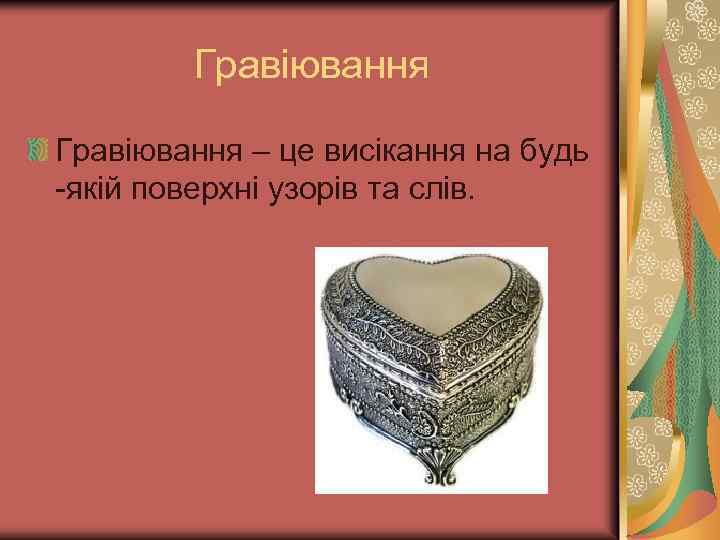 Гравіювання

Гравіювання – це висікання на будь -якій поверхні узорів та слів.